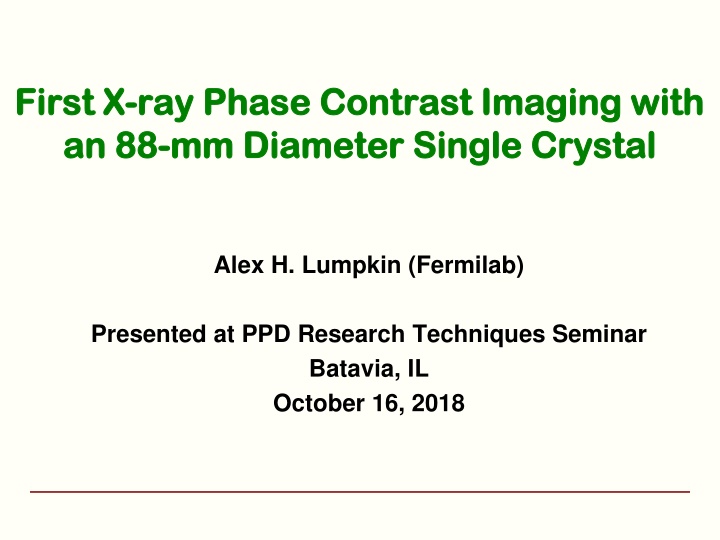 First X-ray Phase Contrast Imaging with an 88-mm Diameter Single Crystal

Alex H. Lumpkin (Fermilab)

Presented at PPD Research Techniques Seminar
Batavia, IL
October 16, 2018